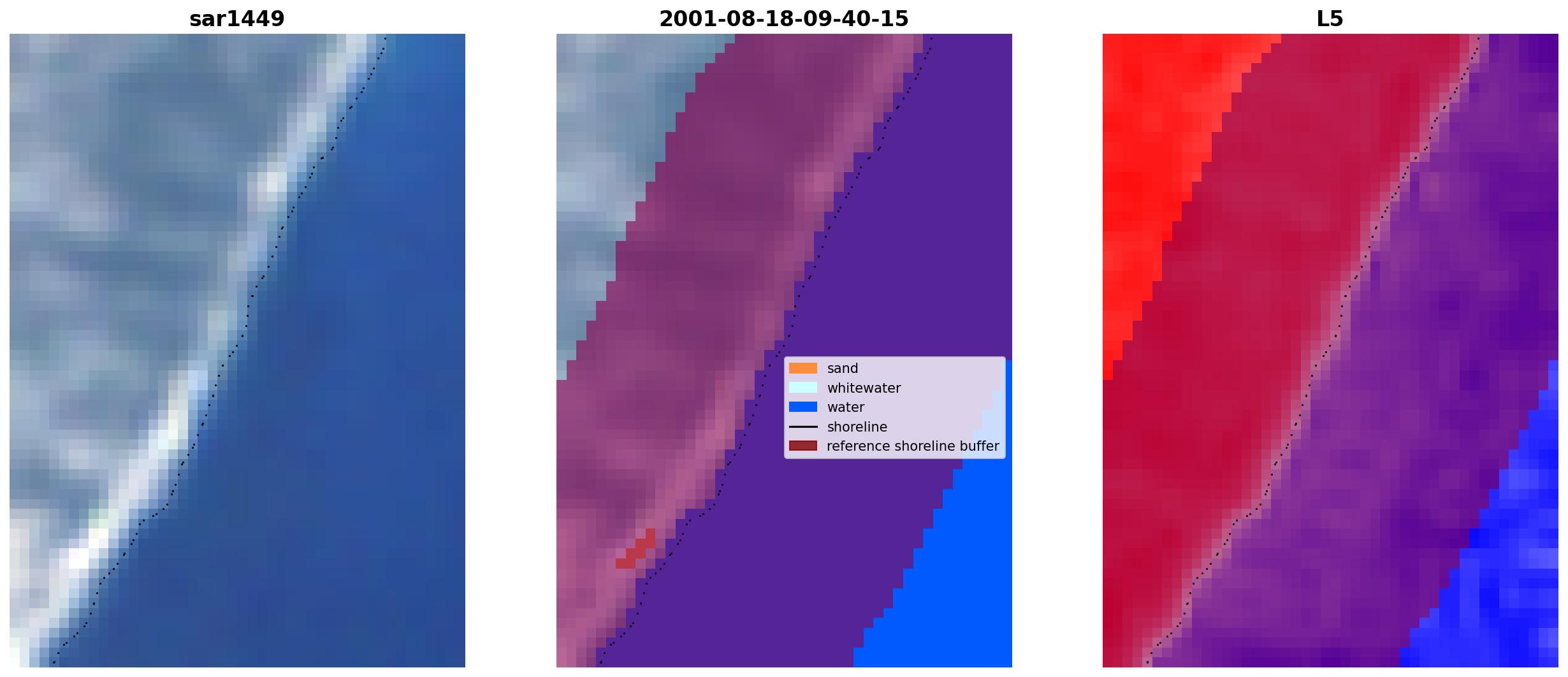 sar1449

2001-08-18-09-40-15

sand
whitewater
water
shoreline
reference shoreline buffer

L5